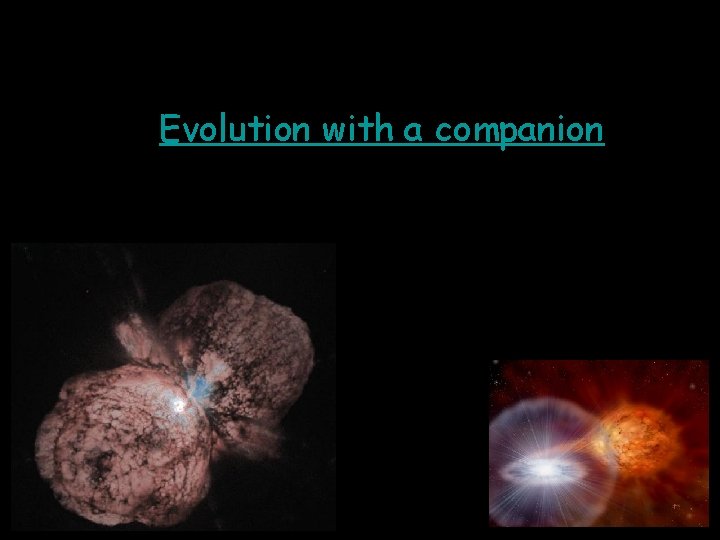 Evolution with a companion